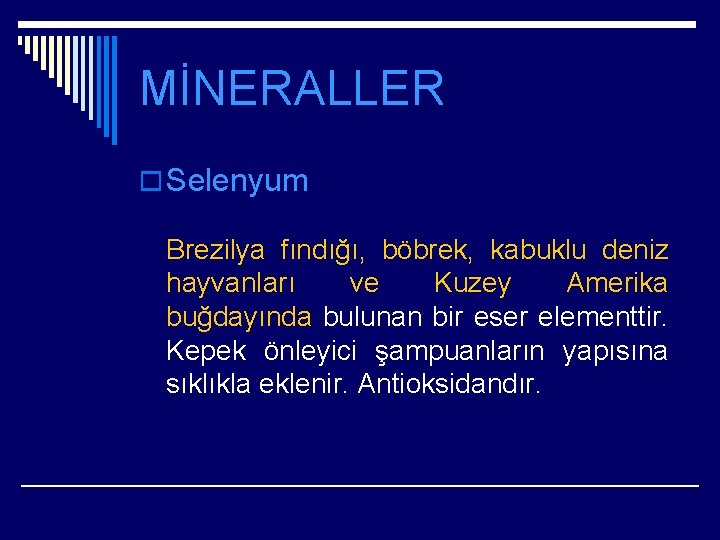 MİNERALLER

Selenyum

Brezilya fındığı, böbrek, kabuklu deniz hayvanları ve Kuzey Amerika buğdayında bulunan bir eser elementtir. Kepek önleyici şampuanların yapısına sıklıkla eklenir. Antioksidandır.